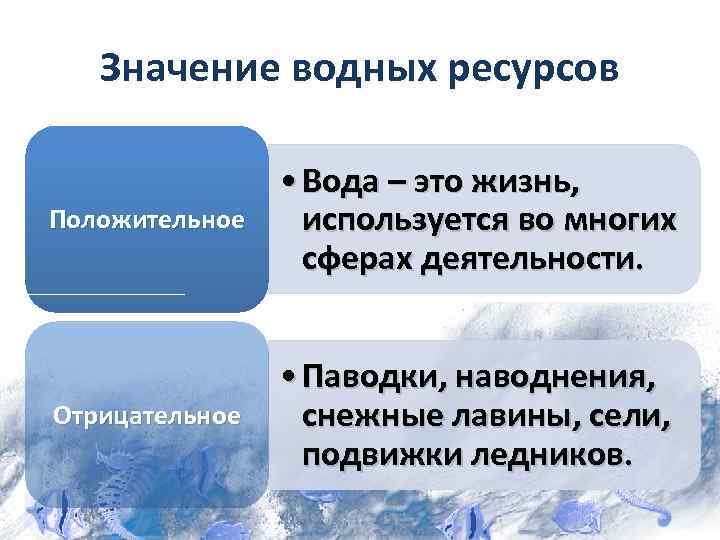 Значение водных ресурсов

Положительное

• Вода – это жизнь, используется во многих сферах деятельности.

Отрицательное

• Паводки, наводнения, снежные лавины, сели, подвижки ледников.